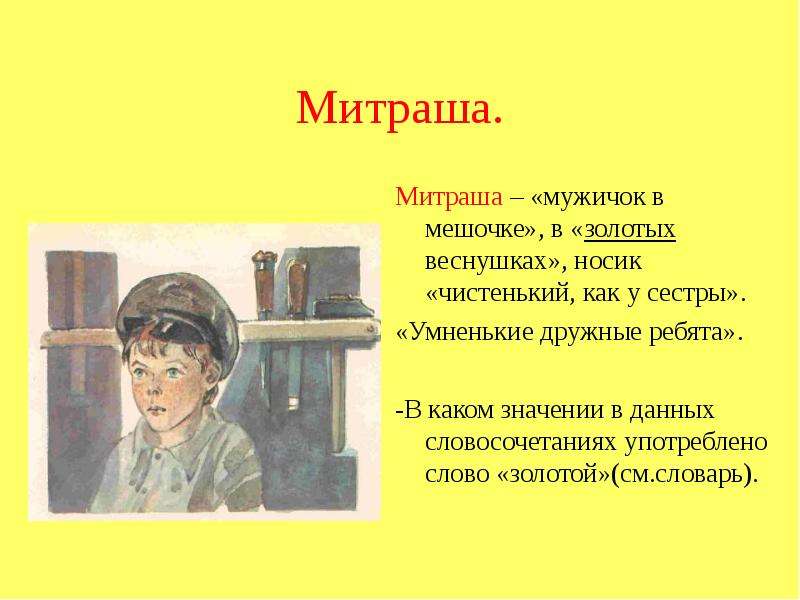 Митраша.

Митраша – «мужичок в мешочке», в «золотых веснушках», носик «чистенький, как у сестры».

«Умненькие дружные ребята».

-В каком значении в данных словосочетаниях употреблено слово «золотой»(см.словарь).